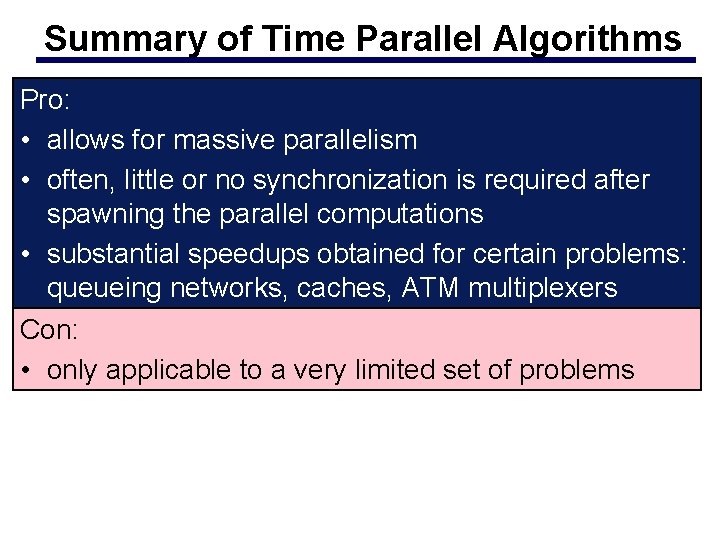 Summary of Time Parallel Algorithms

Pro:

• allows for massive parallelism

• often, little or no synchronization is required after spawning the parallel computations

• substantial speedups obtained for certain problems: queueing networks, caches, ATM multiplexers

Con:

• only applicable to a very limited set of problems